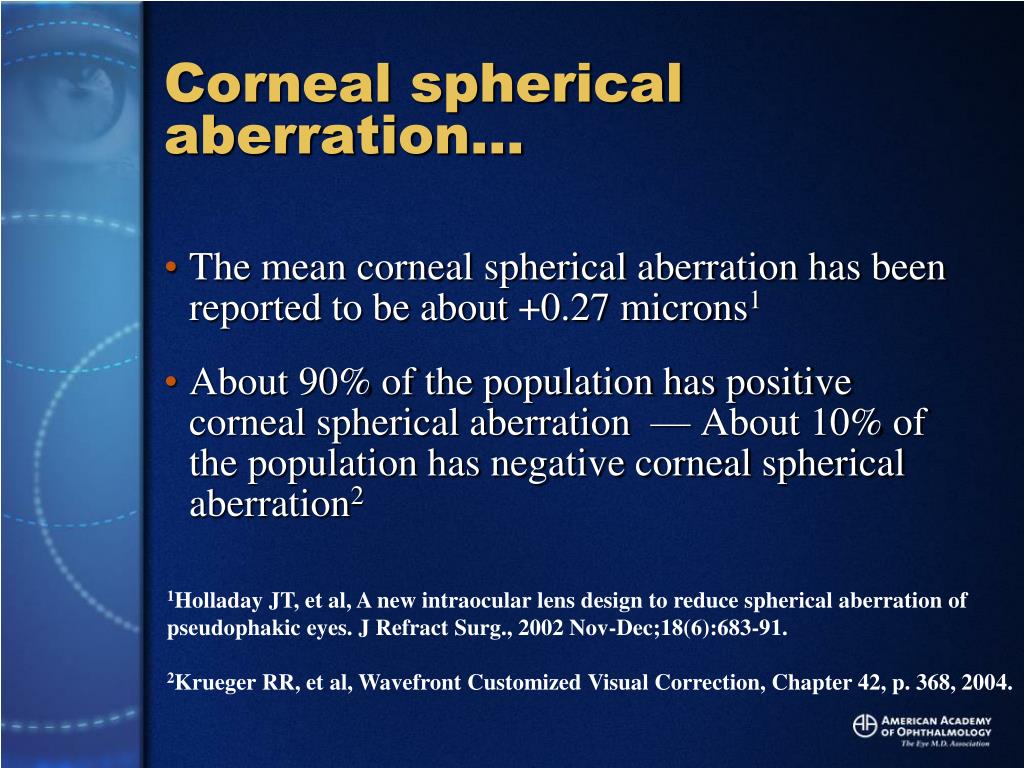 Corneal spherical aberration…

• The mean corneal spherical aberration has been reported to be about +0.27 microns$^1$

• About 90% of the population has positive corneal spherical aberration — About 10% of the population has negative corneal spherical aberration$^2$

$^1$Holladay JT, et al, A new intraocular lens design to reduce spherical aberration of pseudophakic eyes. J Refract Surg., 2002 Nov-Dec;18(6):683-91.

$^2$Krueger RR, et al, Wavefront Customized Visual Correction, Chapter 42, p. 368, 2004.

AMERICAN ACADEMY OF OPHTHALMOLOGY
The Eye M.D. Association